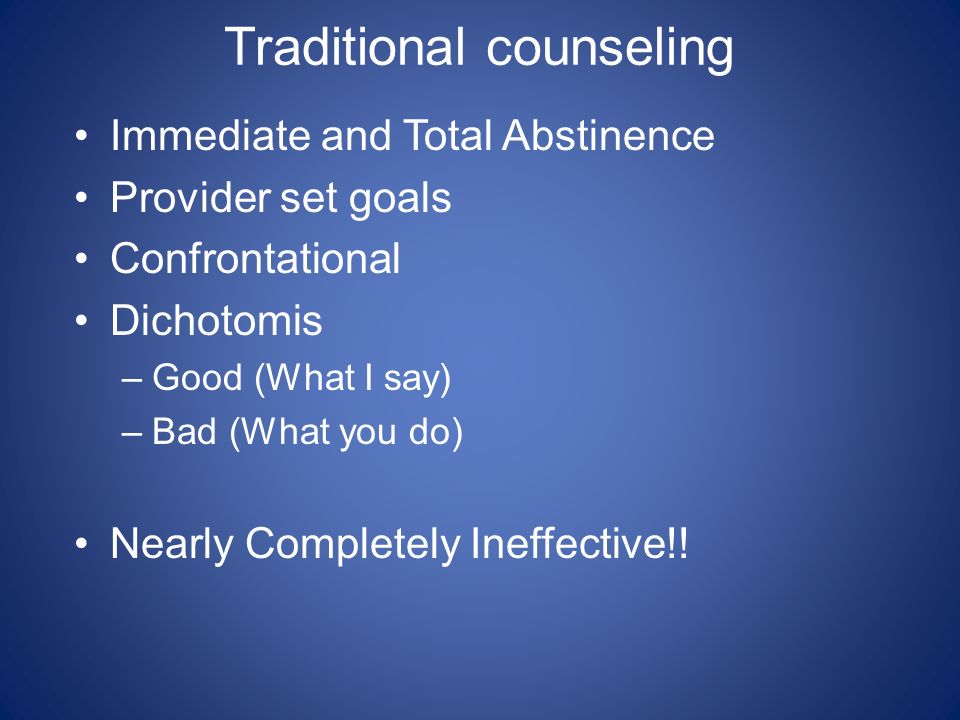 Traditional counseling

• Immediate and Total Abstinence
• Provider set goals
• Confrontational
• Dichotomis
– Good (What I say)
– Bad (What you do)

• Nearly Completely Ineffective!!